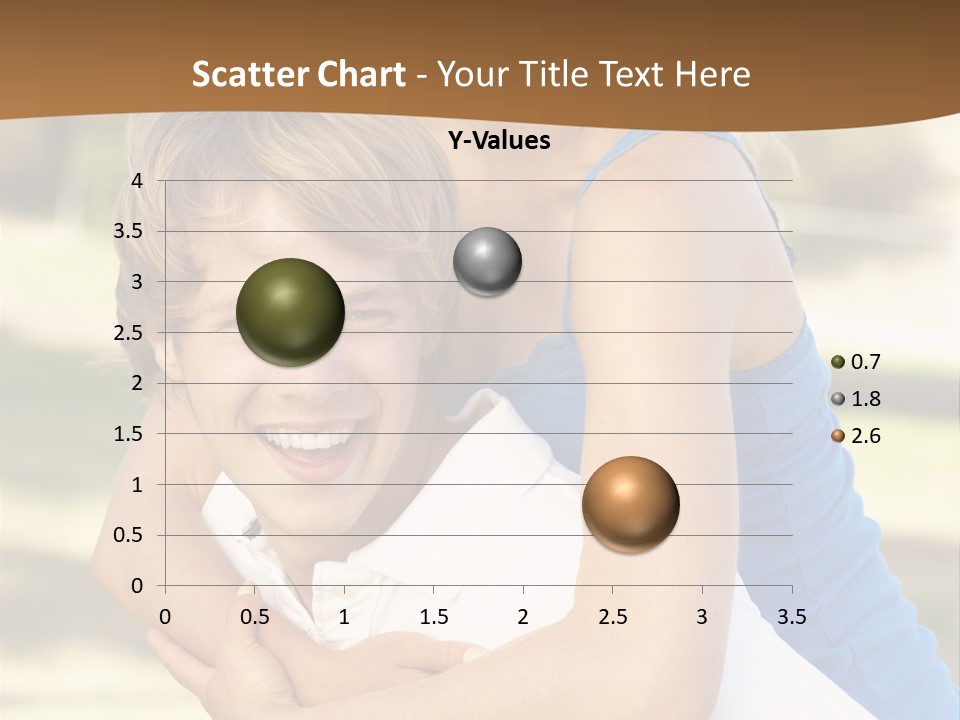 Scatter Chart - Your Title Text Here

Y-Values

4
3.5
3
2.5
2
1.5
1
0.5
0

0 0.5 1 1.5 2 2.5 3 3.5

0.7
1.8
2.6